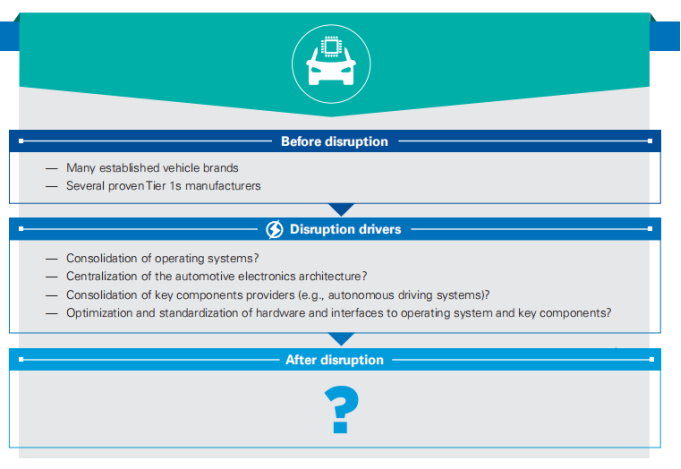 Before disruption

— Many established vehicle brands
— Several proven Tier 1s manufacturers

Disruption drivers

— Consolidation of operating systems?
— Centralization of the automotive electronics architecture?
— Consolidation of key components providers (e.g., autonomous driving systems)?
— Optimization and standardization of hardware and interfaces to operating system and key components?

After disruption

?